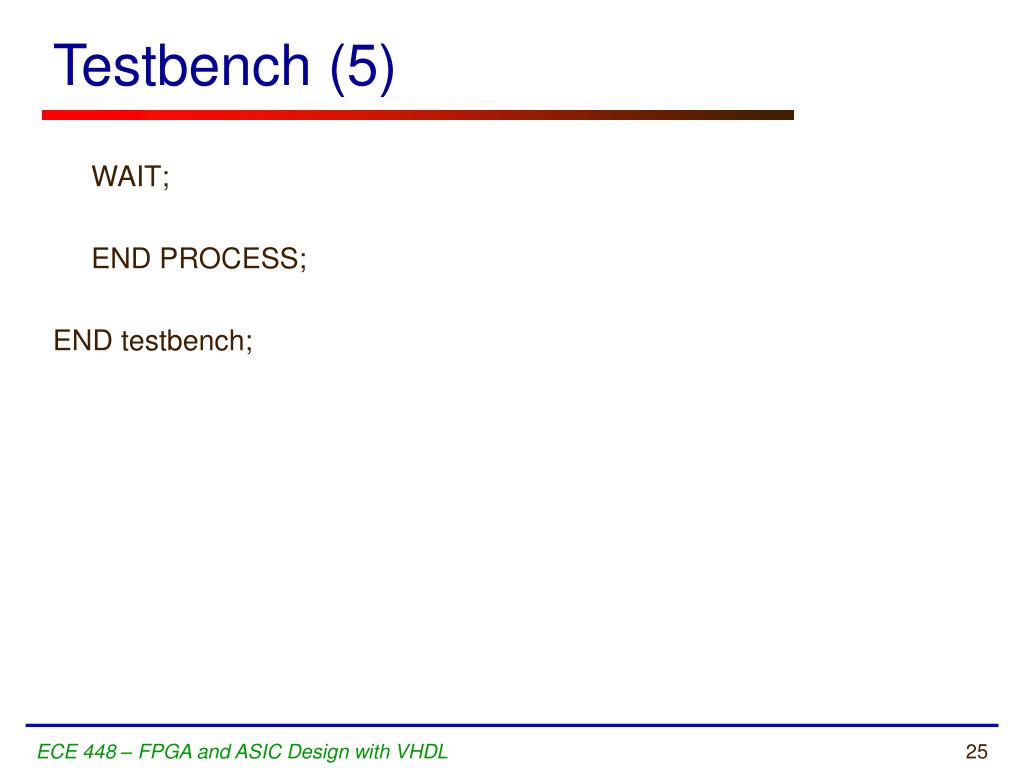 Testbench (5)

WAIT;

END PROCESS;

END testbench;

ECE 448 – FPGA and ASIC Design with VHDL

25